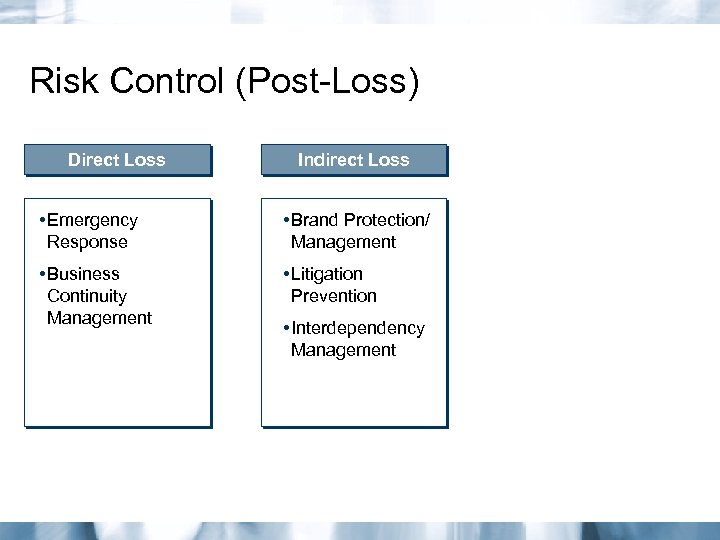 Risk Control (Post-Loss)

Direct Loss

•Emergency Response

•Business Continuity Management

Indirect Loss

•Brand Protection/ Management

•Litigation Prevention

•Interdependency Management